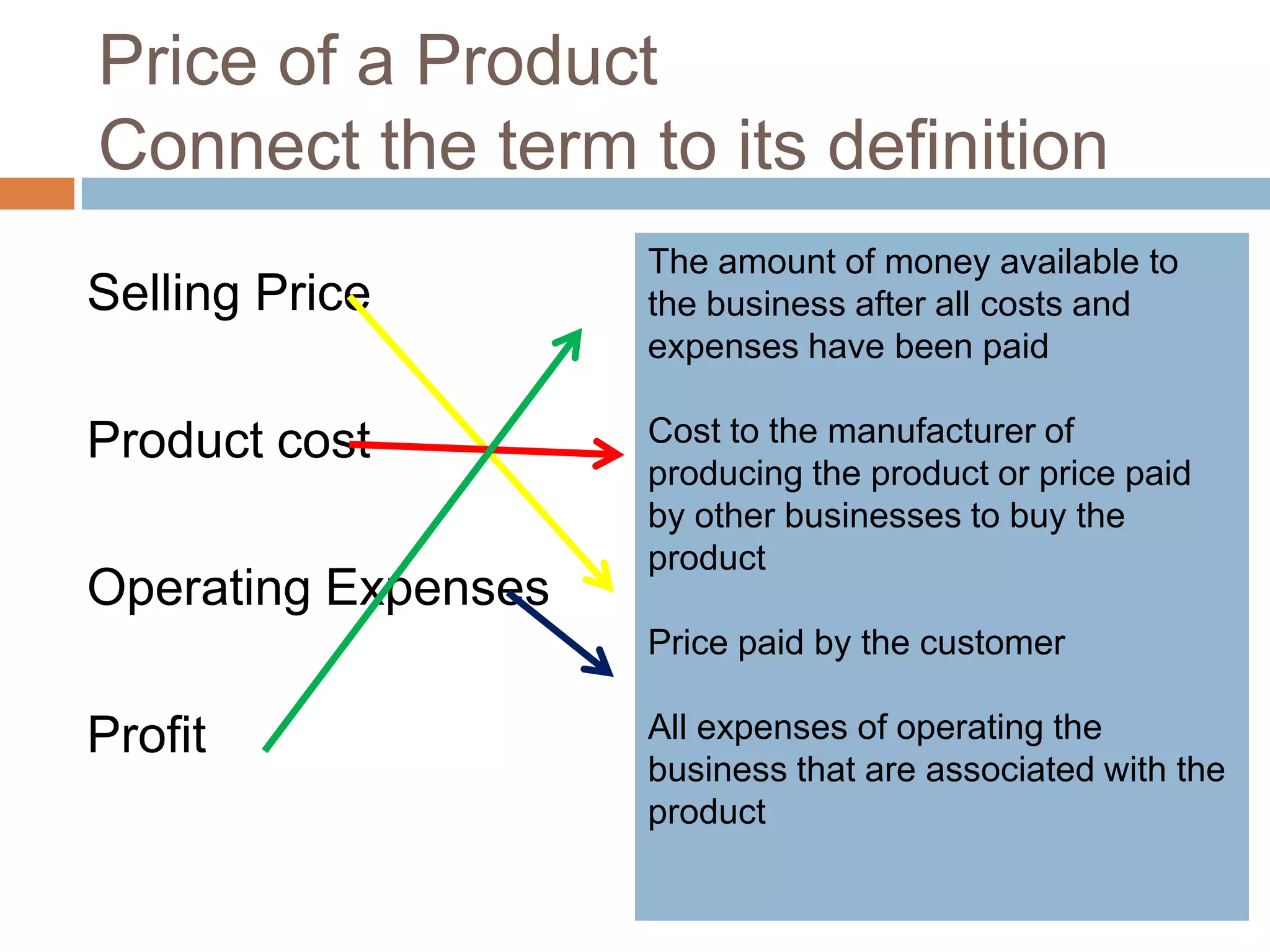 Price of a Product
Connect the term to its definition

Selling Price

Product cost

Operating Expenses

Profit

The amount of money available to the business after all costs and expenses have been paid

Cost to the manufacturer of producing the product or price paid by other businesses to buy the product

Price paid by the customer

All expenses of operating the business that are associated with the product